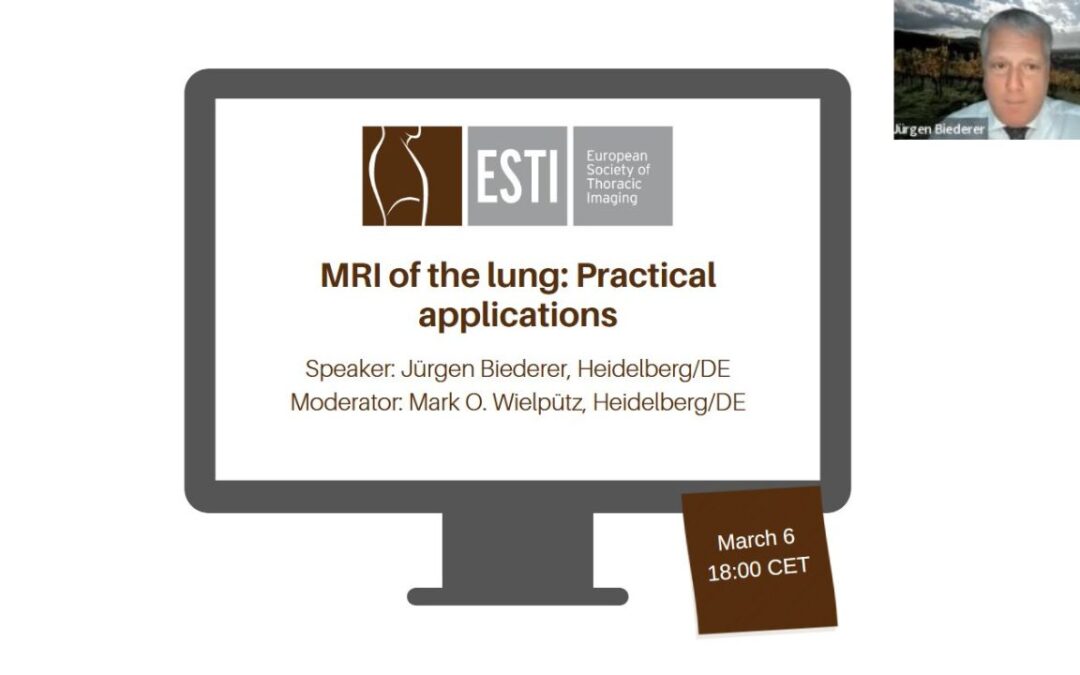 Jürgen Biederer

ESTI

European Society of Thoracic Imaging

MRI of the lung: Practical applications

Speaker: Jürgen Biederer, Heidelberg/DE
Moderator: Mark O. Wielpütz, Heidelberg/DE

March 6
18:00 CET